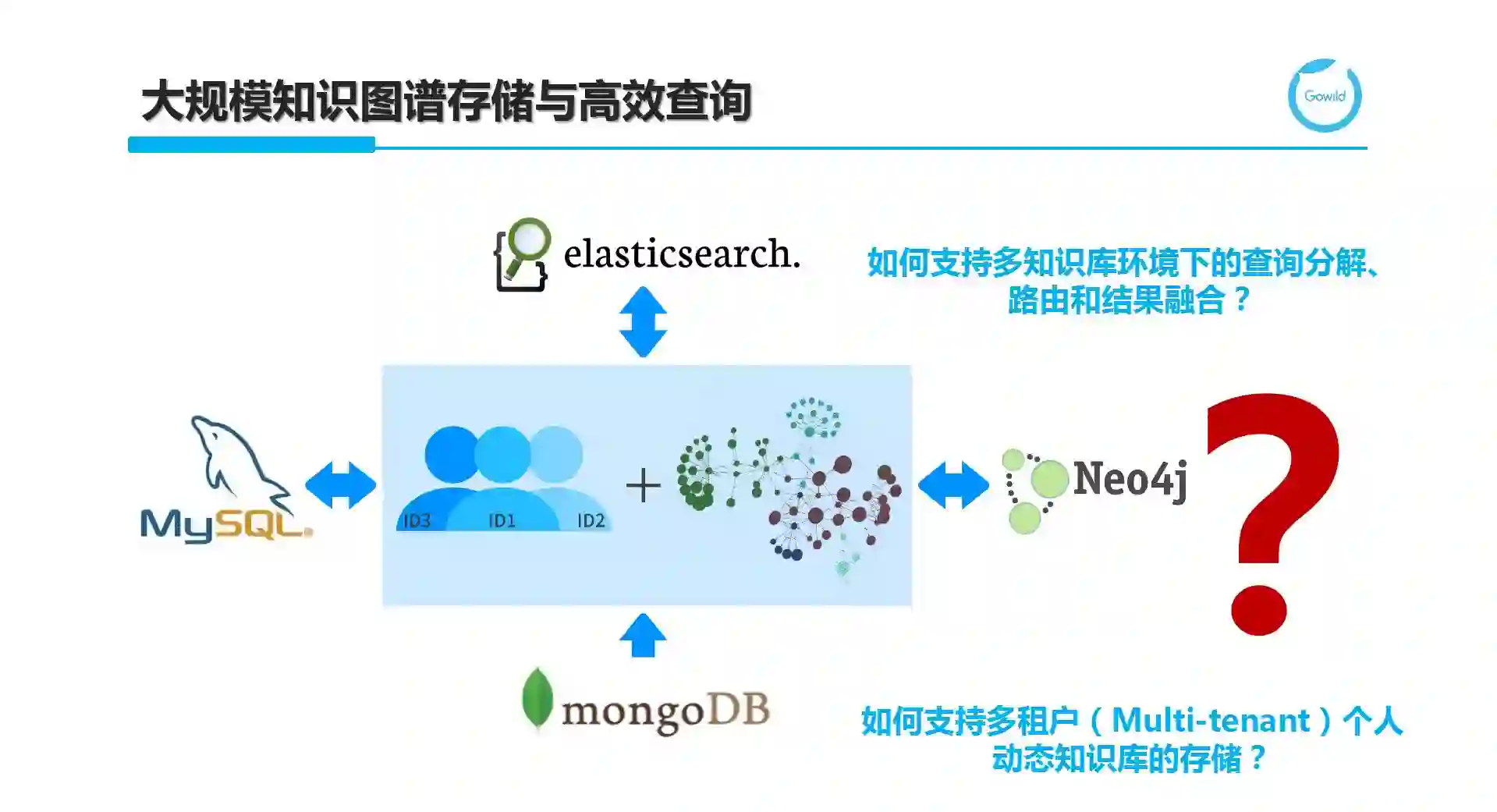 大规模知识图谱存储与高效查询

Gowild

elasticsearch.

如何支持多知识库环境下的查询分解、路由和结果融合？

MySQL.

ID3 ID1 ID2

+

Neo4j

?

mongoDB

如何支持多租户（Multi-tenant）个人动态知识库的存储？